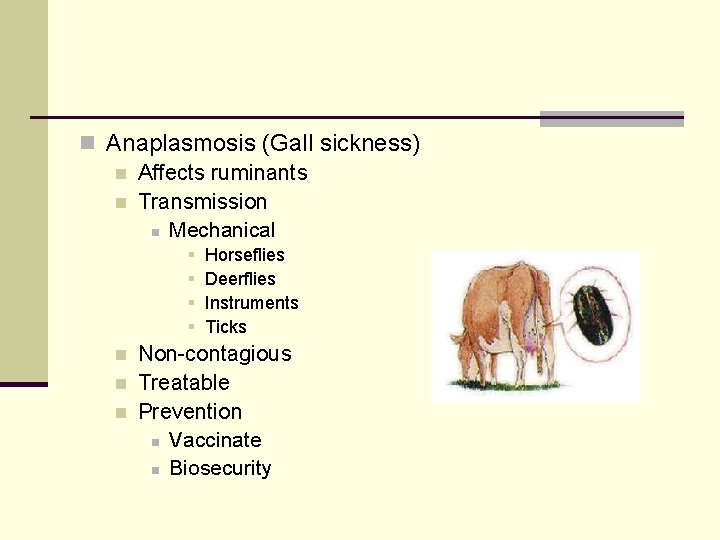 Anaplasmosis (Gall sickness)

Affects ruminants

Transmission

Mechanical

Horseflies

Deerflies

Instruments

Ticks

Non-contagious

Treatable

Prevention

Vaccinate

Biosecurity